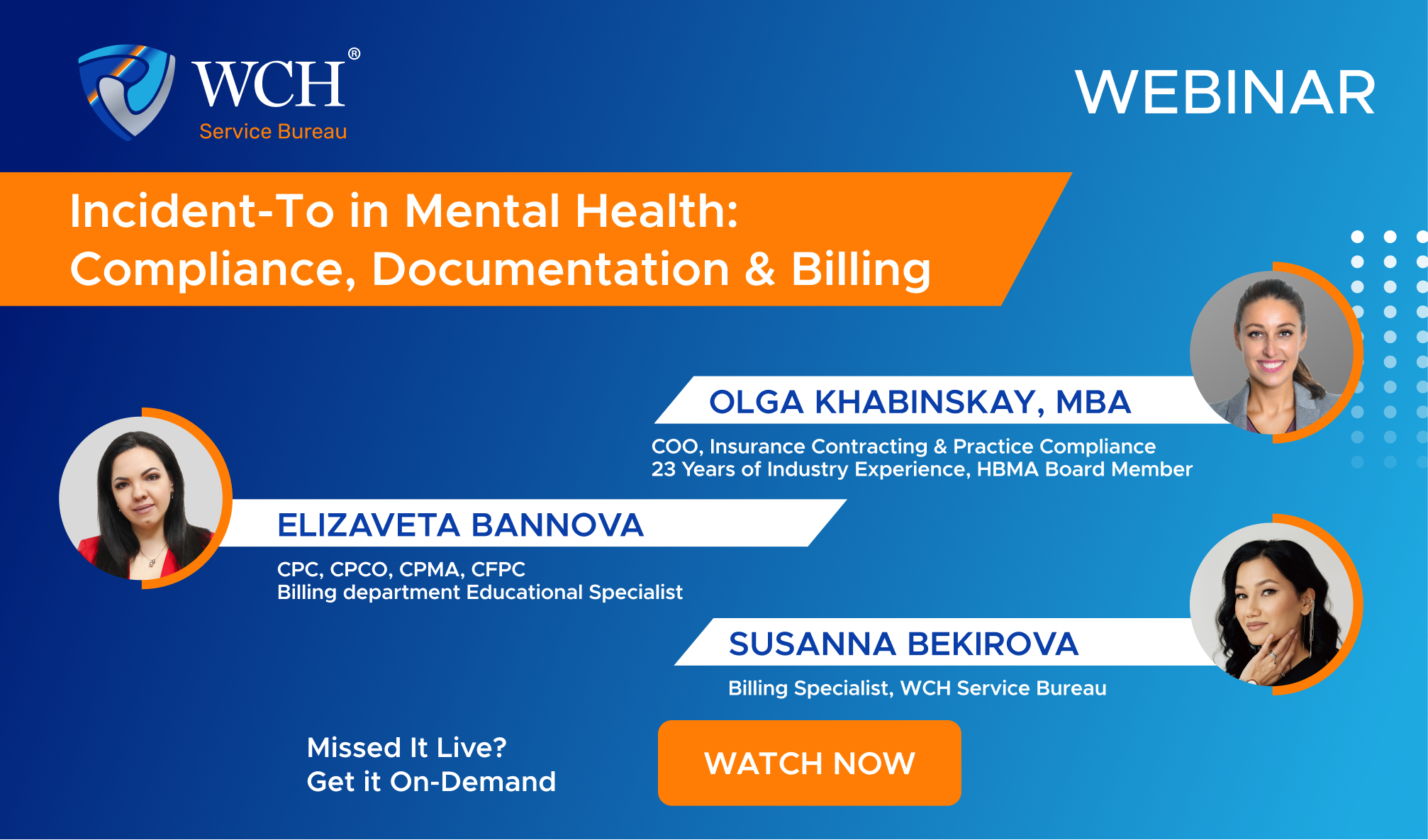 WCH®
Service Bureau

WEBINAR

Incident-To in Mental Health: Compliance, Documentation & Billing

OLGA KHABINSKAY, MBA
COO, Insurance Contracting & Practice Compliance
23 Years of Industry Experience, HBMA Board Member

ELIZAVETA BANNOVA
CPC, CPCO, CPMA, CFPC
Billing department Educational Specialist

SUSANNA BEKIROVA
Billing Specialist, WCH Service Bureau

Missed It Live?
Get it On-Demand

WATCH NOW